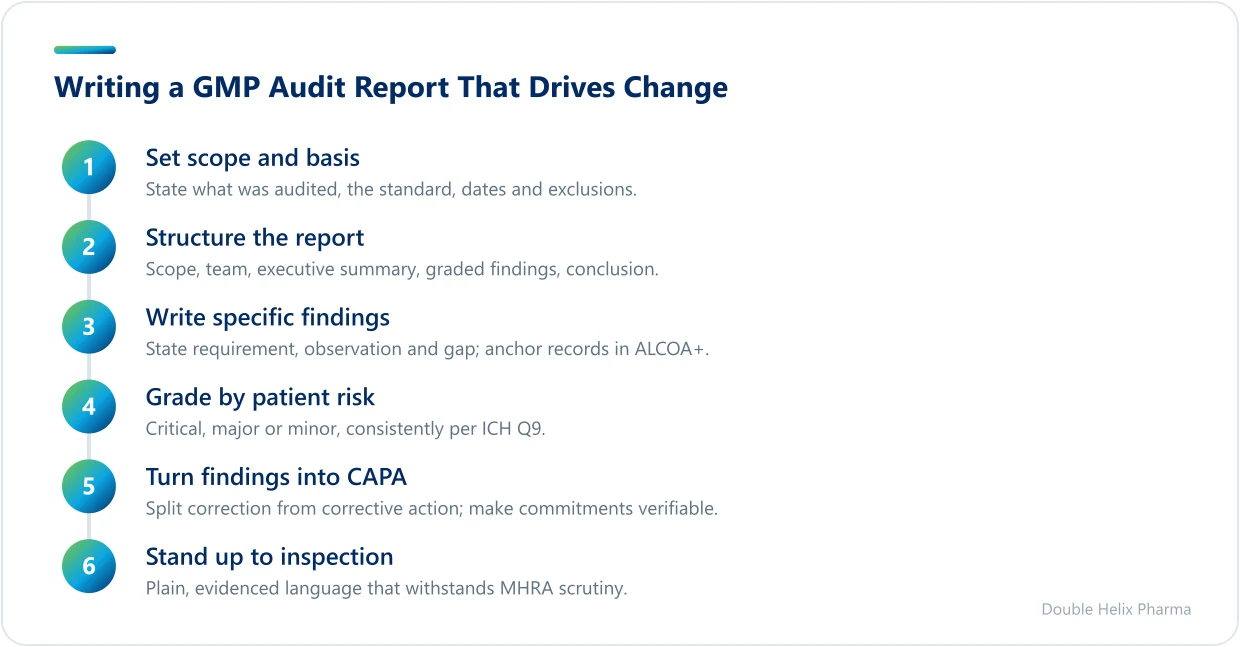 Writing a GMP Audit Report That Drives Change

1
Set scope and basis
State what was audited, the standard, dates and exclusions.

2
Structure the report
Scope, team, executive summary, graded findings, conclusion.

3
Write specific findings
State requirement, observation and gap; anchor records in ALCOA+.

4
Grade by patient risk
Critical, major or minor, consistently per ICH Q9.

5
Turn findings into CAPA
Split correction from corrective action; make commitments verifiable.

6
Stand up to inspection
Plain, evidenced language that withstands MHRA scrutiny.

Double Helix Pharma